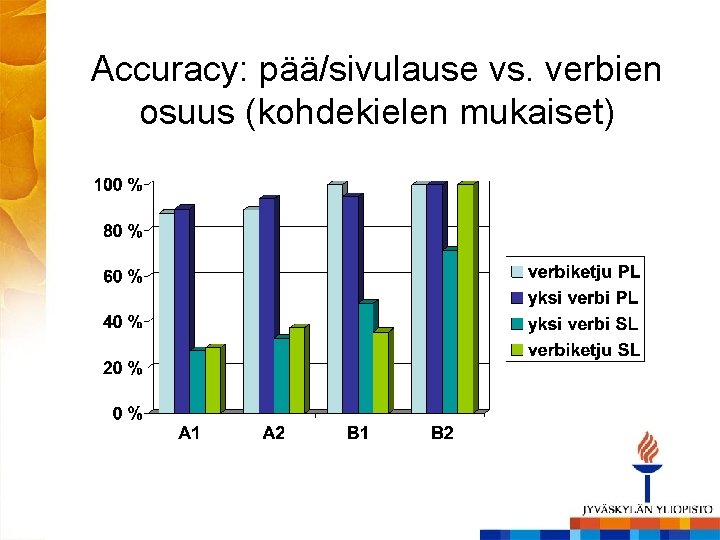 Accuracy: pää/sivulause vs. verbien osuus (kohdekielen mukaiset)

100 %
80 %
60 %
40 %
20 %
0 %

A1
A2
B1
B2

verbiketju PL
yksi verbi PL
yksi verbi SL
verbiketju SL

JYVÄSKYLÄN YLIOPISTO